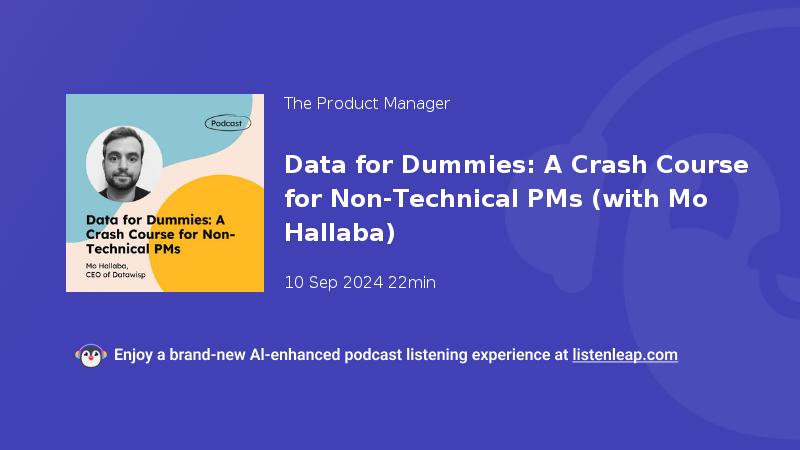 Podcast

Data for Dummies: A Crash Course for Non-Technical PMs

Mo Hallaba, CEO of Datawisp

The Product Manager

Data for Dummies: A Crash Course for Non-Technical PMs (with Mo Hallaba)

10 Sep 2024 22min

Enjoy a brand-new AI-enhanced podcast listening experience at listenleap.com